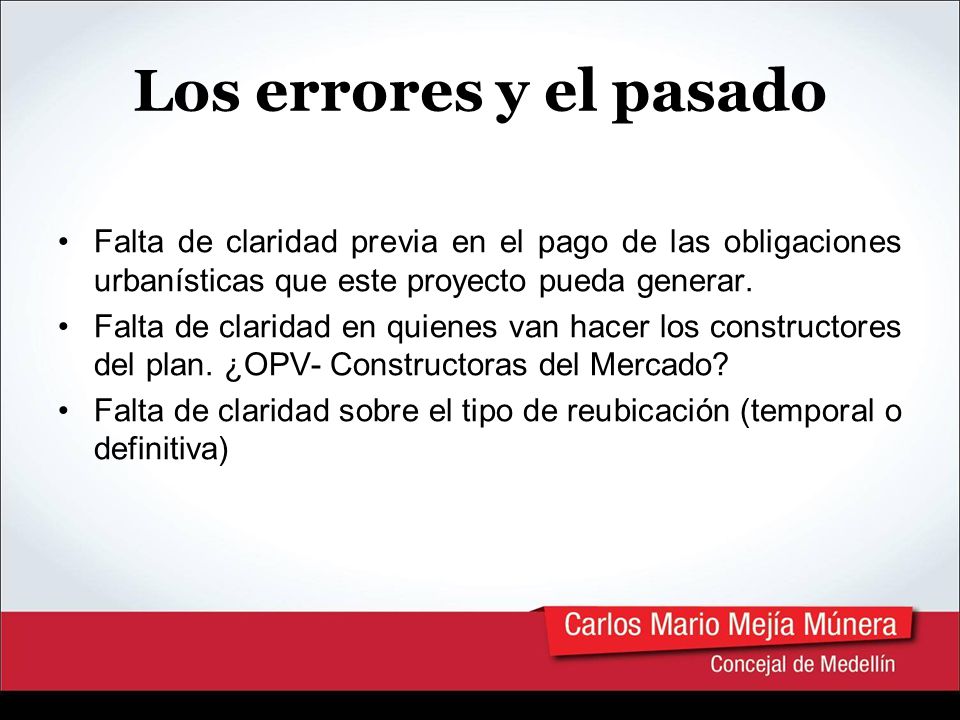 Los errores y el pasado

• Falta de claridad previa en el pago de las obligaciones urbanísticas que este proyecto pueda generar.
• Falta de claridad en quienes van hacer los constructores del plan. ¿OPV- Constructoras del Mercado?
• Falta de claridad sobre el tipo de reubicación (temporal o definitiva)

Carlos Mario Mejía Múnera
Concejal de Medellín